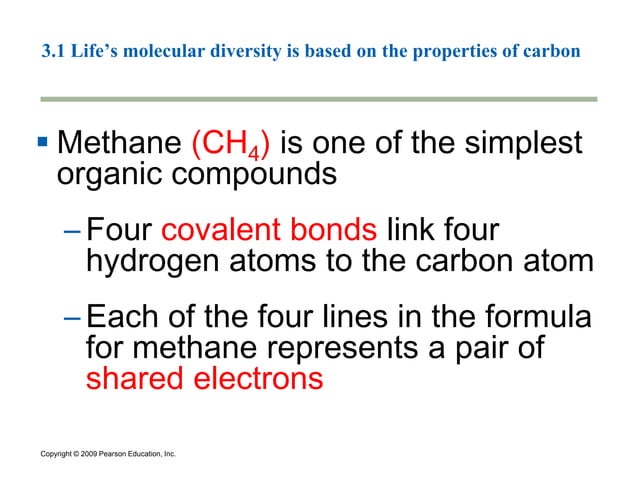 3.1 Life's molecular diversity is based on the properties of carbon

▪ Methane ($CH_4$) is one of the simplest organic compounds

– Four covalent bonds link four hydrogen atoms to the carbon atom

– Each of the four lines in the formula for methane represents a pair of shared electrons

Copyright © 2009 Pearson Education, Inc.